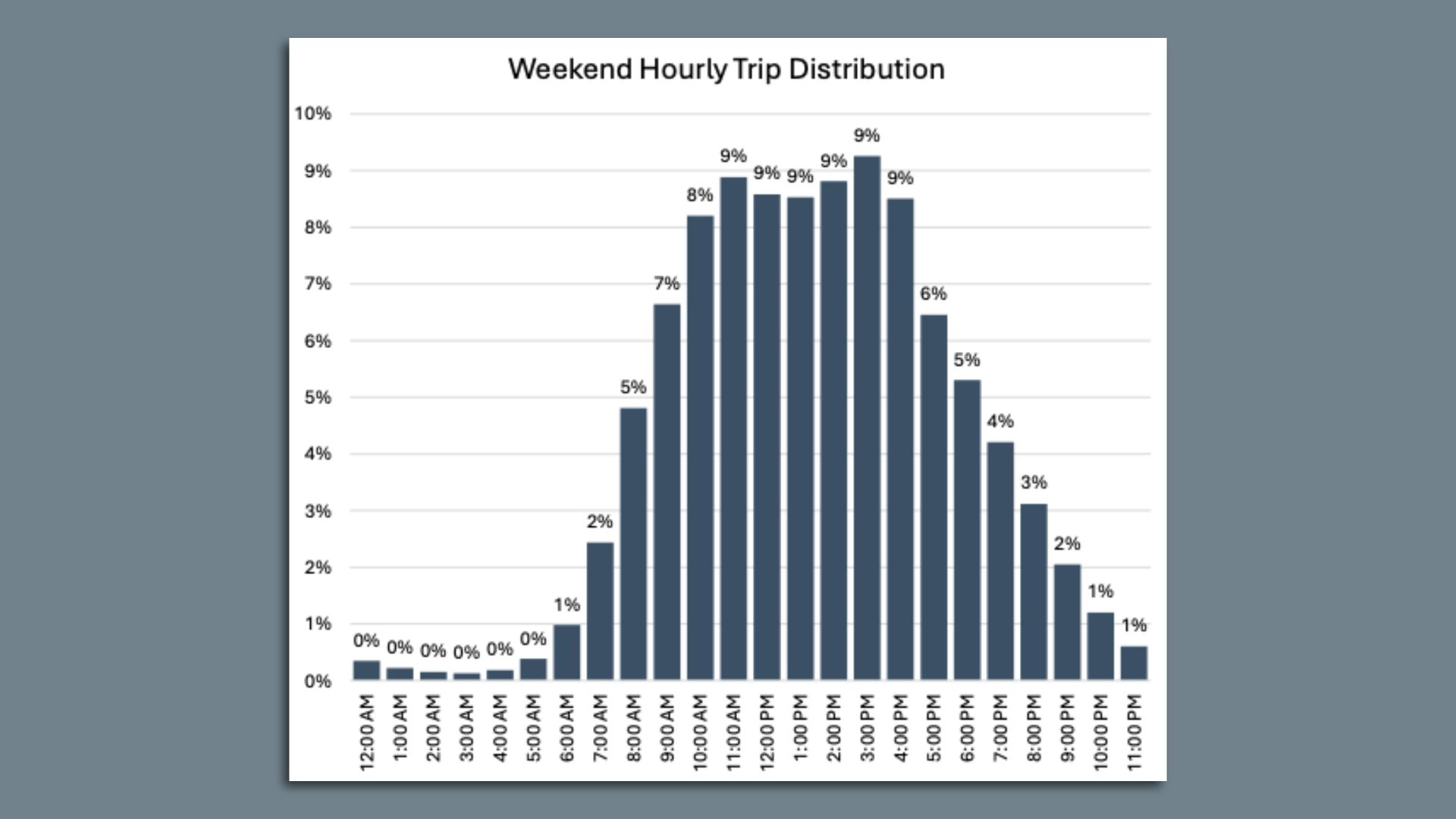 Weekend Hourly Trip Distribution

10%
9%
8%
7%
6%
5%
4%
3%
2%
1%
0%

0% 0% 0% 0% 0% 0% 1% 2% 5% 7% 8% 9% 9% 9% 9% 9% 9% 6% 5% 4% 3% 2% 1% 1%

12:00 AM
1:00 AM
2:00 AM
3:00 AM
4:00 AM
5:00 AM
6:00 AM
7:00 AM
8:00 AM
9:00 AM
10:00 AM
11:00 AM
12:00 PM
1:00 PM
2:00 PM
3:00 PM
4:00 PM
5:00 PM
6:00 PM
7:00 PM
8:00 PM
9:00 PM
10:00 PM
11:00 PM